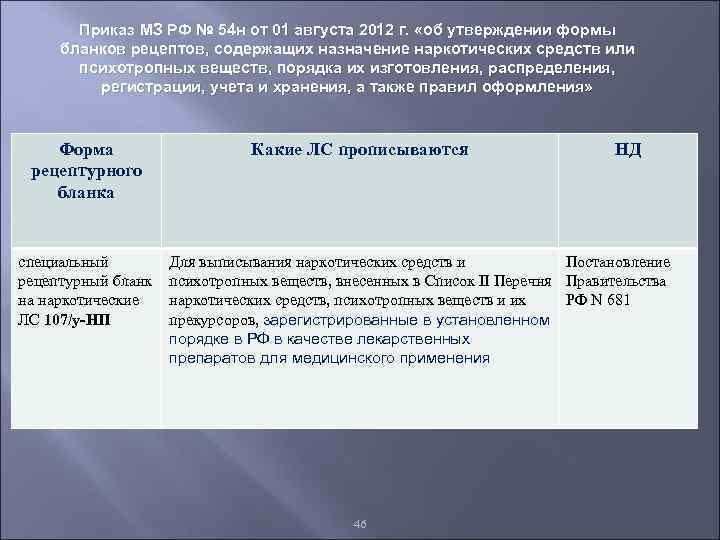 Приказ МЗ РФ № 54н от 01 августа 2012 г. «об утверждении формы бланков рецептов, содержащих назначение наркотических средств или психотропных веществ, порядка их изготовления, распределения, регистрации, учета и хранения, а также правил оформления»

| Форма рецептурного бланка | Какие ЛС прописываются | НД |
|---|---|---|
| специальный рецептурный бланк на наркотические ЛС 107/у-НП | Для выписывания наркотических средств и психотропных веществ, внесенных в Список II Перечня наркотических средств, психотропных веществ и их прекурсоров, зарегистрированные в установленном порядке в РФ в качестве лекарственных препаратов для медицинского применения | Постановление Правительства РФ N 681 |

46